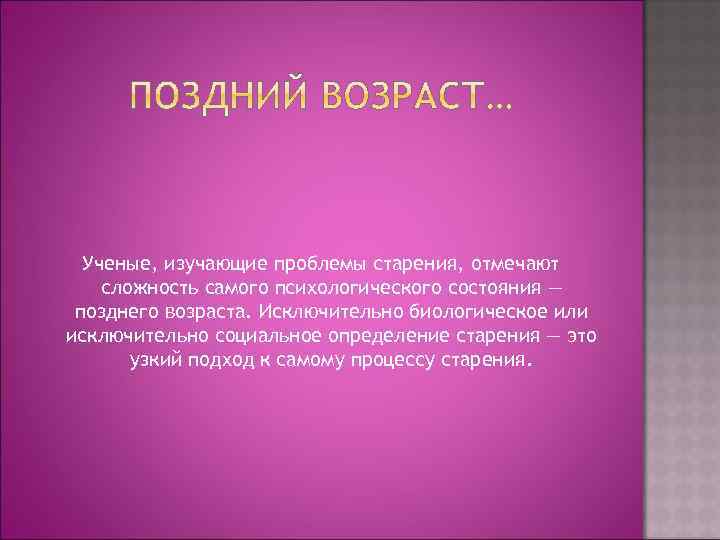 ПОЗДНИЙ ВОЗРАСТ…

Ученые, изучающие проблемы старения, отмечают сложность самого психологического состояния — позднего возраста. Исключительно биологическое или исключительно социальное определение старения — это узкий подход к самому процессу старения.